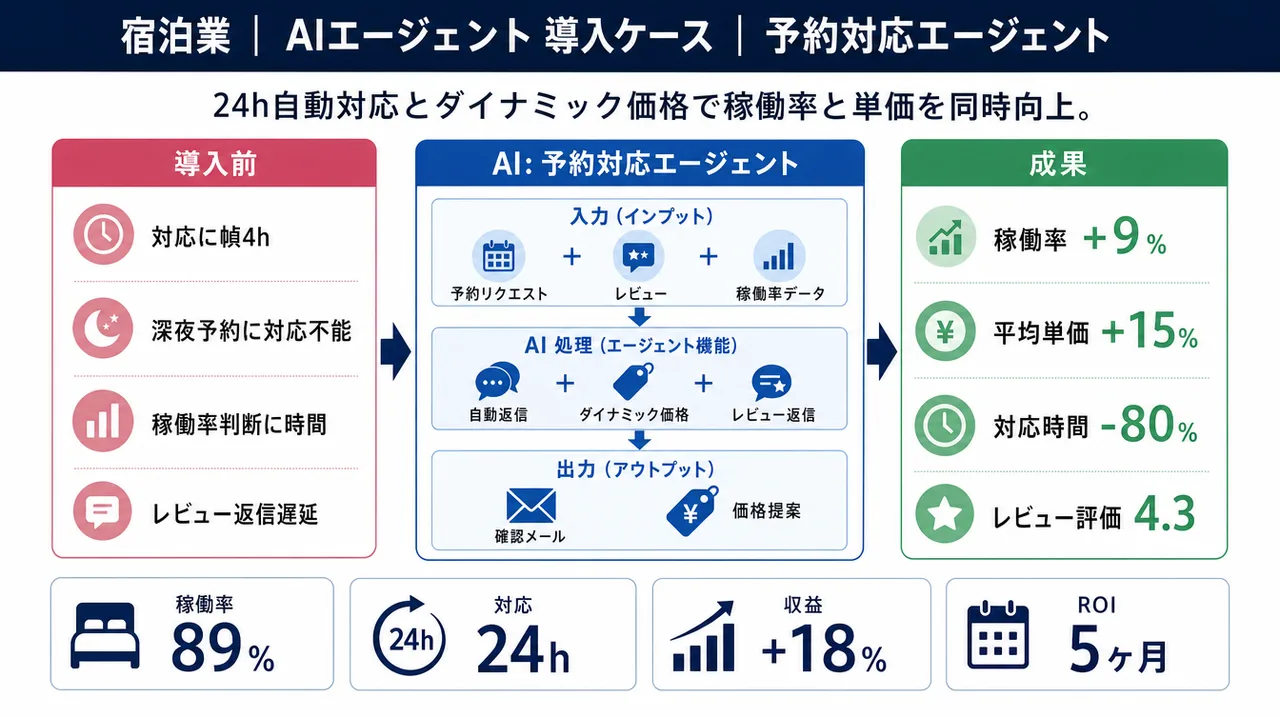 宿泊業 | AIエージェント 導入ケース | 予約対応エージェント

24h自動対応とダイナミック価格で稼働率と単価を同時向上。

導入前

対応に幀4h

深夜予約に対応不能

稼働率判断に時間

レビュー返信遅延

AI: 予約対応エージェント

入力 (インプット)

予約リクエスト + レビュー + 稼働率データ

AI 処理 (エージェント機能)

自動返信 + ダイナミック価格 + レビュー返信

出力 (アウトプット)

確認メール

価格提案

成果

稼働率 +9%

平均単価 +15%

対応時間 -80%

レビュー評価 4.3

稼働率 89%

24h 対応 24h

収益 +18%

ROI 5ヶ月